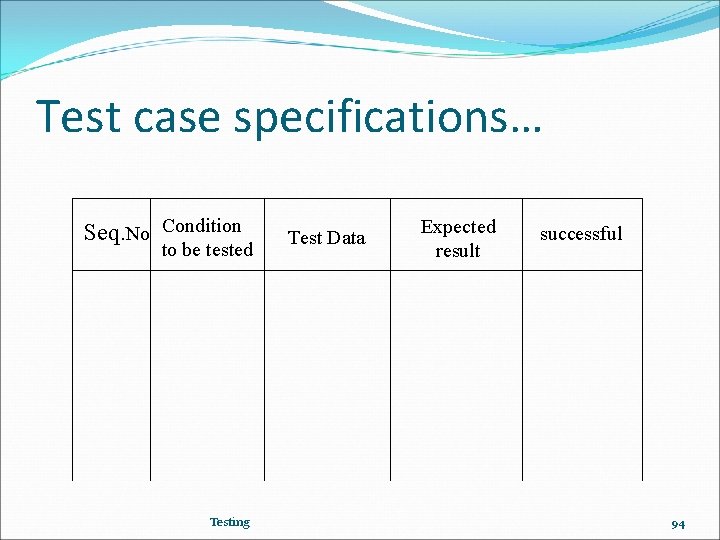 Test case specifications…

| Seq.No | Condition to be tested | Test Data | Expected result | successful |
|---|---|---|---|---|
| | | | | |

Testing

94